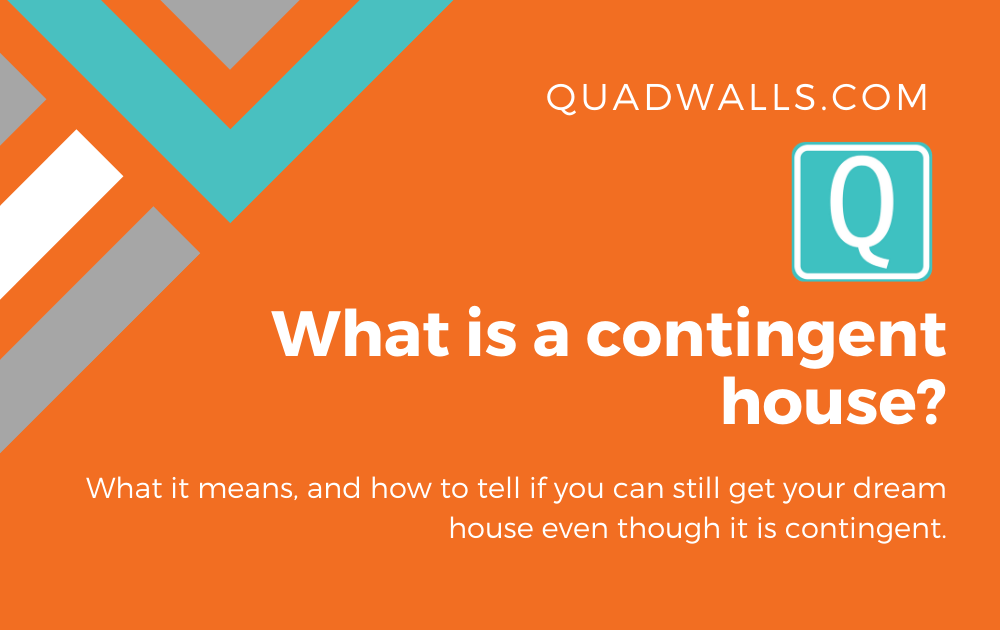 QUADWALLS.COM

Q

What is a contingent house?

What it means, and how to tell if you can still get your dream house even though it is contingent.